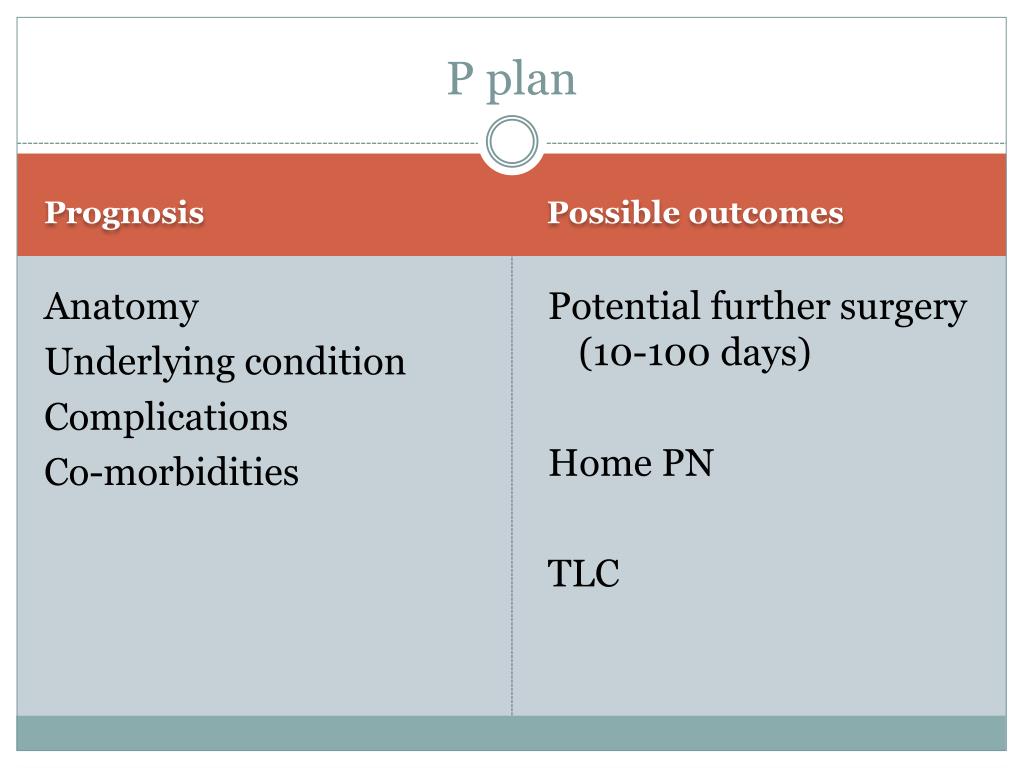 P plan

Prognosis

Anatomy
Underlying condition
Complications
Co-morbidities

Possible outcomes

Potential further surgery (10-100 days)

Home PN

TLC